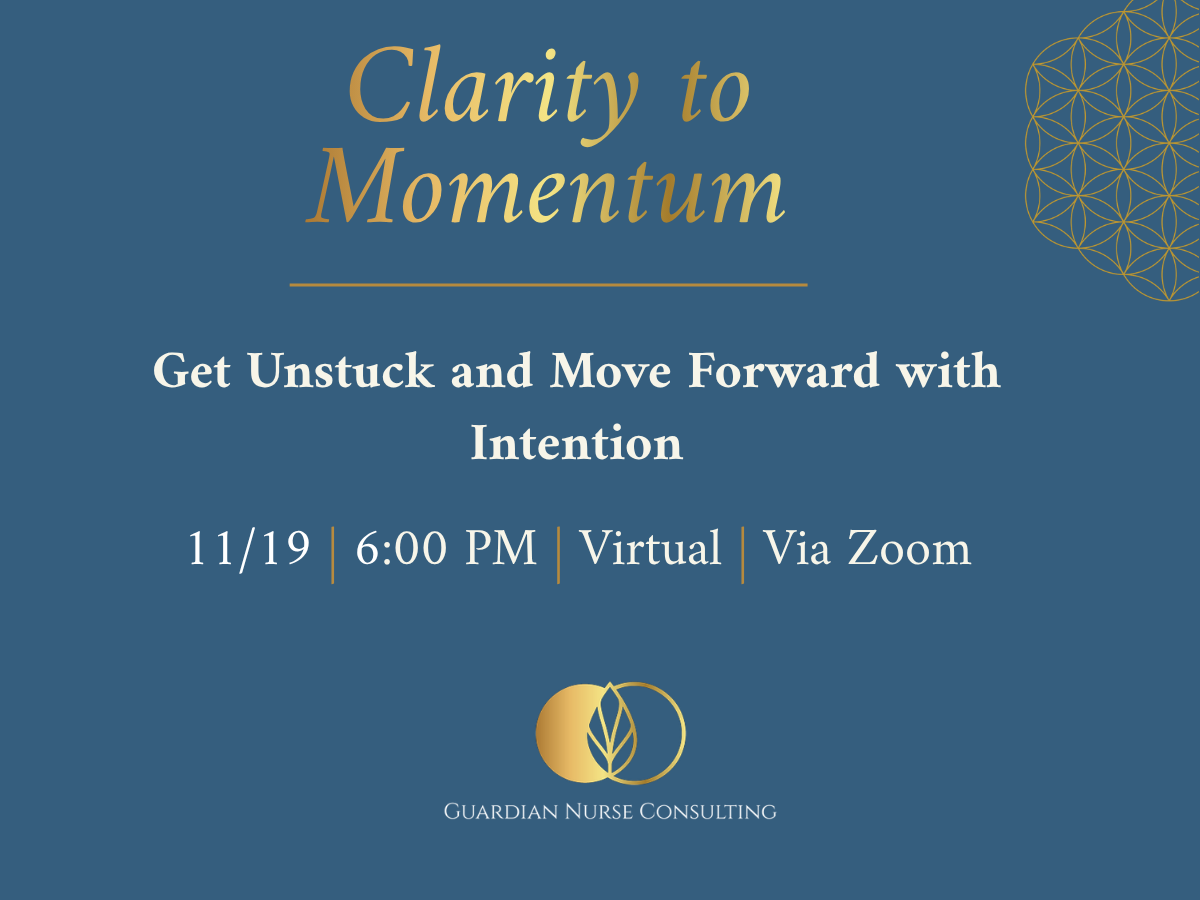 Clarity to Momentum

Get Unstuck and Move Forward with Intention

11/19 | 6:00 PM | Virtual | Via Zoom

Guardian Nurse Consulting